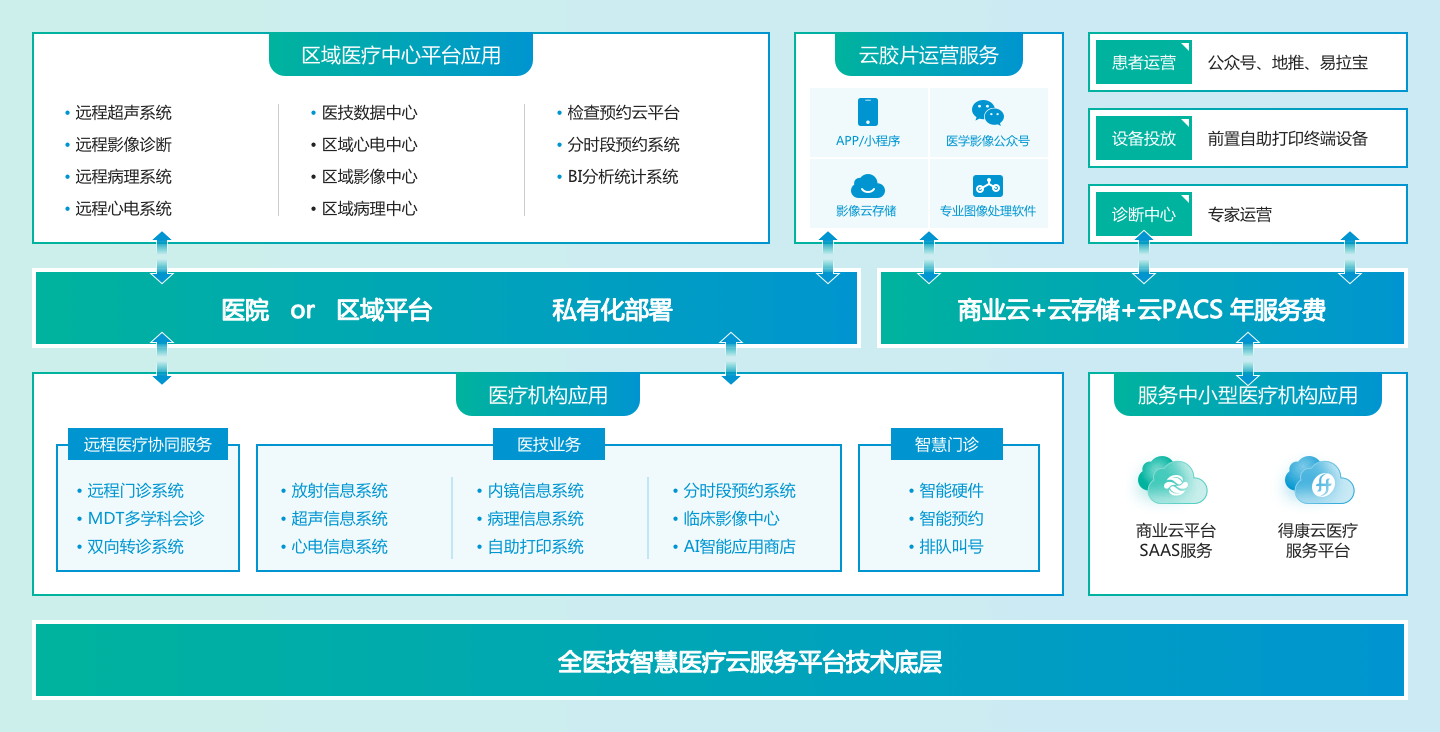 区域医疗中心平台应用

• 远程超声系统
• 远程影像诊断
• 远程病理系统
• 远程心电系统

• 医技数据中心
• 区域心电中心
• 区域影像中心
• 区域病理中心

• 检查预约云平台
• 分时段预约系统
• BI分析统计系统

云胶片运营服务

APP/小程序
医学影像公众号
影像云存储
专业图像处理软件

患者运营 公众号、地推、易拉宝

设备投放 前置自助打印终端设备

诊断中心 专家运营

医院 or 区域平台 私有化部署

商业云+云存储+云PACS 年服务费

医疗机构应用

远程医疗协同服务
• 远程门诊系统
• MDT多学科会诊
• 双向转诊系统

医技业务
• 放射信息系统
• 超声信息系统
• 心电信息系统
• 内镜信息系统
• 病理信息系统
• 自助打印系统
• 分时段预约系统
• 临床影像中心
• AI智能应用商店

智慧门诊
• 智能硬件
• 智能预约
• 排队叫号

服务中小型医疗机构应用

商业云平台 SAAS服务

得康云医疗 服务平台

全医技智慧医疗云服务平台技术底层